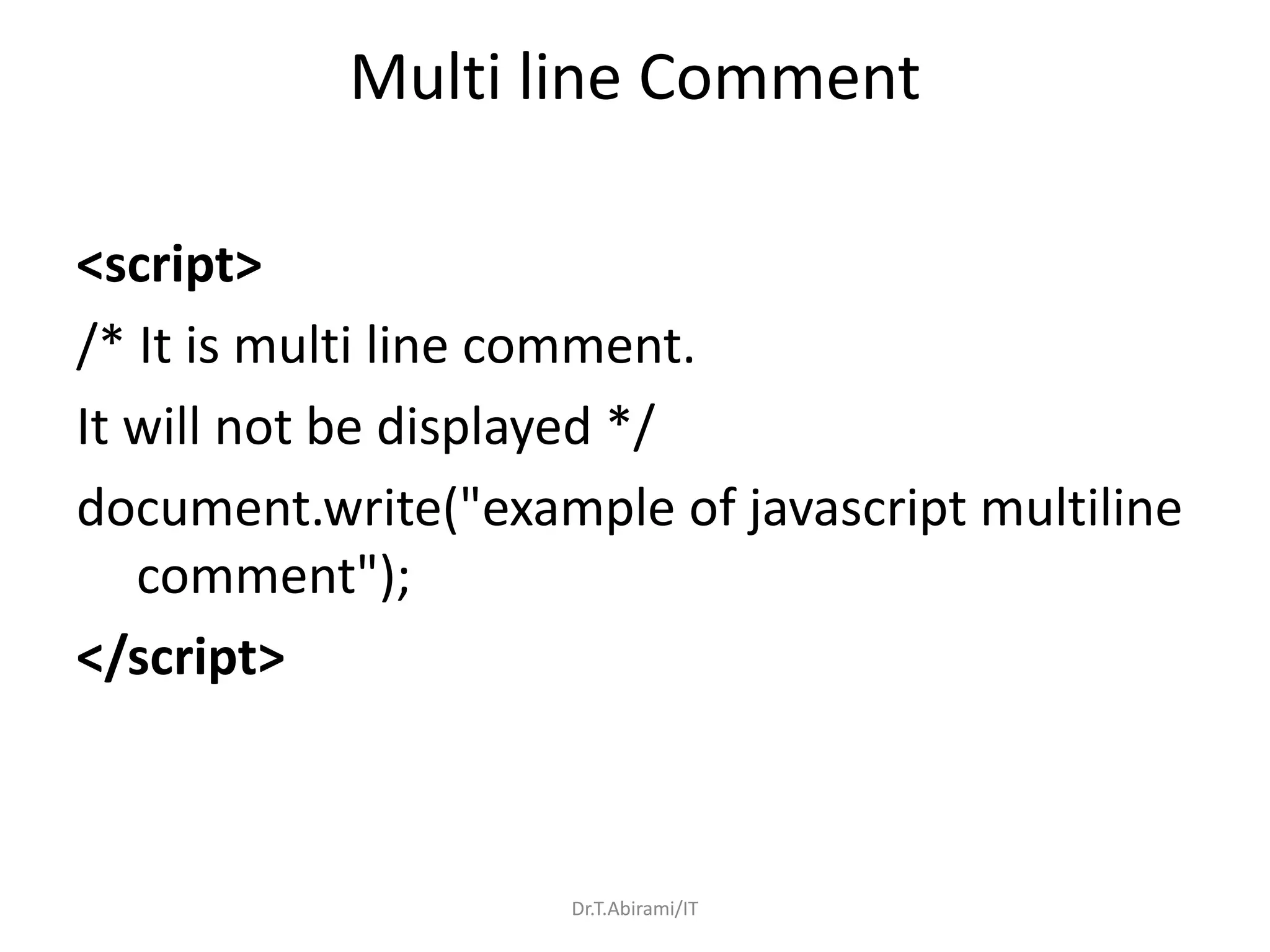 Multi line Comment

<script>

/* It is multi line comment.

It will not be displayed */

document.write("example of javascript multiline comment");

</script>

Dr.T.Abirami/IT